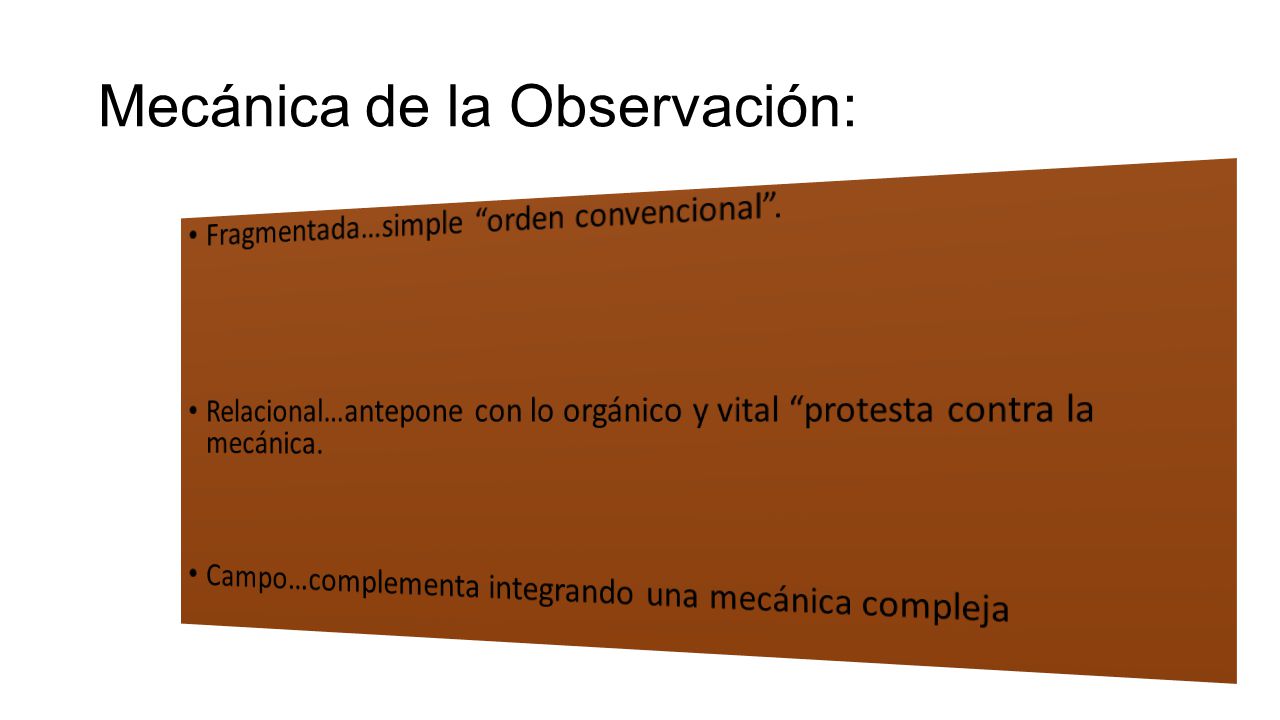 Mecánica de la Observación:

• Fragmentada…simple “orden convencional”.

• Relacional…antepone con lo orgánico y vital “protesta contra la mecánica.

• Campo…complementa integrando una mecánica compleja